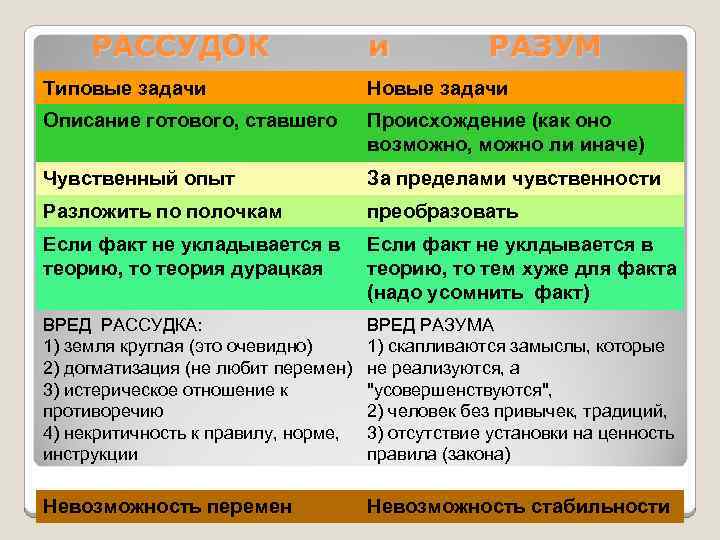 | РАССУДОК | и РАЗУМ |
|---|---|
| Типовые задачи | Новые задачи |
| Описание готового, ставшего | Происхождение (как оно возможно, можно ли иначе) |
| Чувственный опыт | За пределами чувственности |
| Разложить по полочкам | преобразовать |
| Если факт не укладывается в теорию, то теория дурацкая | Если факт не уклдывается в теорию, то тем хуже для факта (надо усомнить факт) |
| ВРЕД РАССУДКА: 1) земля круглая (это очевидно) 2) догматизация (не любит перемен) 3) истерическое отношение к противоречию 4) некритичность к правилу, норме, инструкции | ВРЕД РАЗУМА 1) скапливаются замыслы, которые не реализуются, а "усовершенствуются", 2) человек без привычек, традиций, 3) отсутствие установки на ценность правила (закона) |
| Невозможность перемен | Невозможность стабильности |